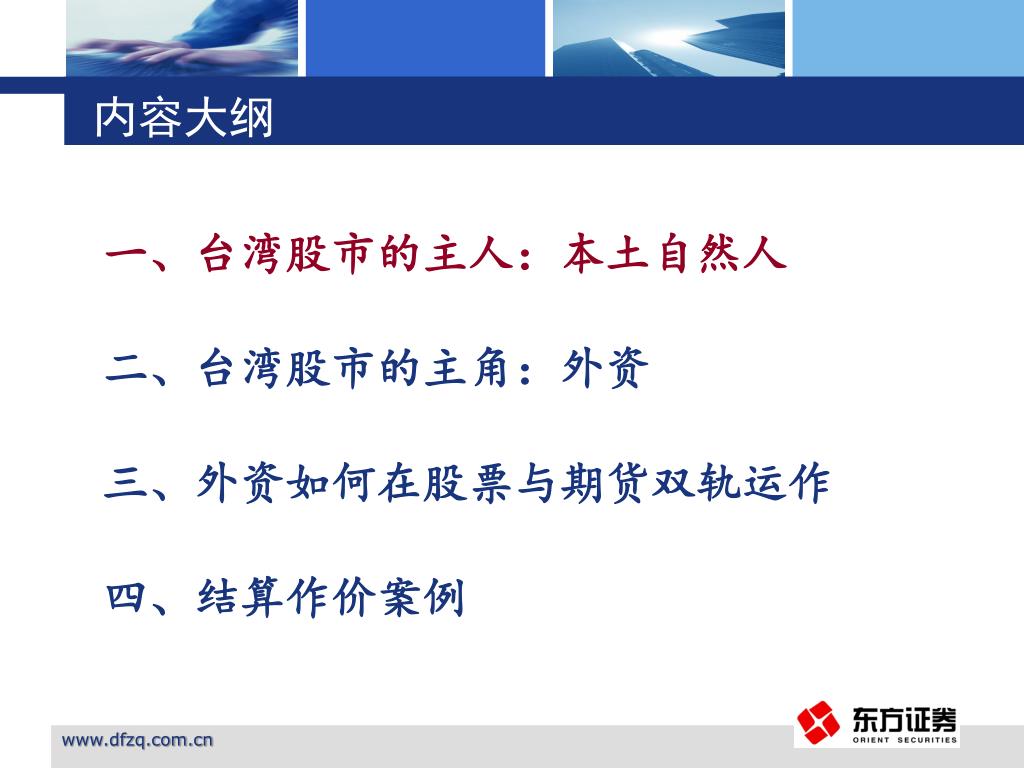 内容大纲

一、台湾股市的主人：本土自然人

二、台湾股市的主角：外资

三、外资如何在股票与期货双轨运作

四、结算作价案例

www.dfzq.com.cn

东方证券
ORIENT SECURITIES